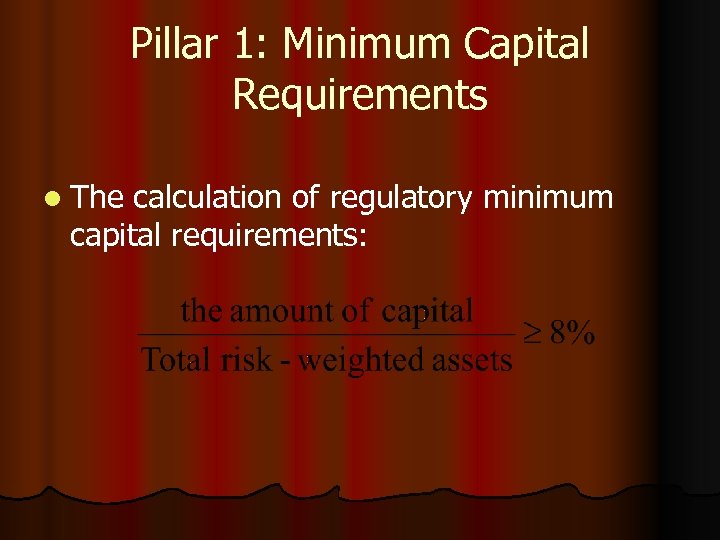 Pillar 1: Minimum Capital Requirements

The calculation of regulatory minimum capital requirements:

$\frac{\text{the amount of capital}}{\text{Total risk - weighted assets}} \geq 8\%$